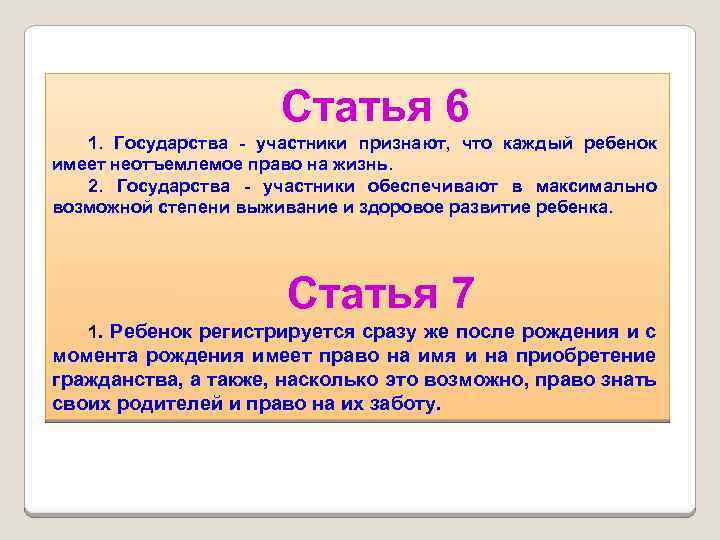 Статья 6

1. Государства - участники признают, что каждый ребенок имеет неотъемлемое право на жизнь.

2. Государства - участники обеспечивают в максимально возможной степени выживание и здоровое развитие ребенка.

Статья 7

1. Ребенок регистрируется сразу же после рождения и с момента рождения имеет право на имя и на приобретение гражданства, а также, насколько это возможно, право знать своих родителей и право на их заботу.